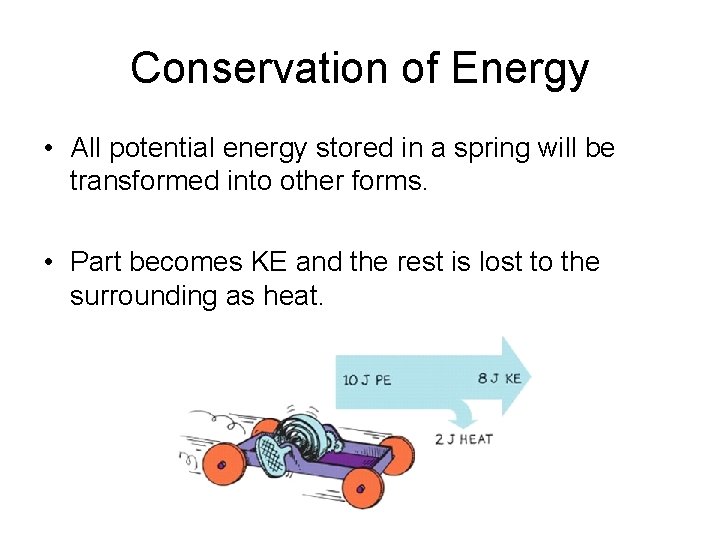 Conservation of Energy

• All potential energy stored in a spring will be transformed into other forms.

• Part becomes KE and the rest is lost to the surrounding as heat.

10 J PE

8 J KE

2 J HEAT